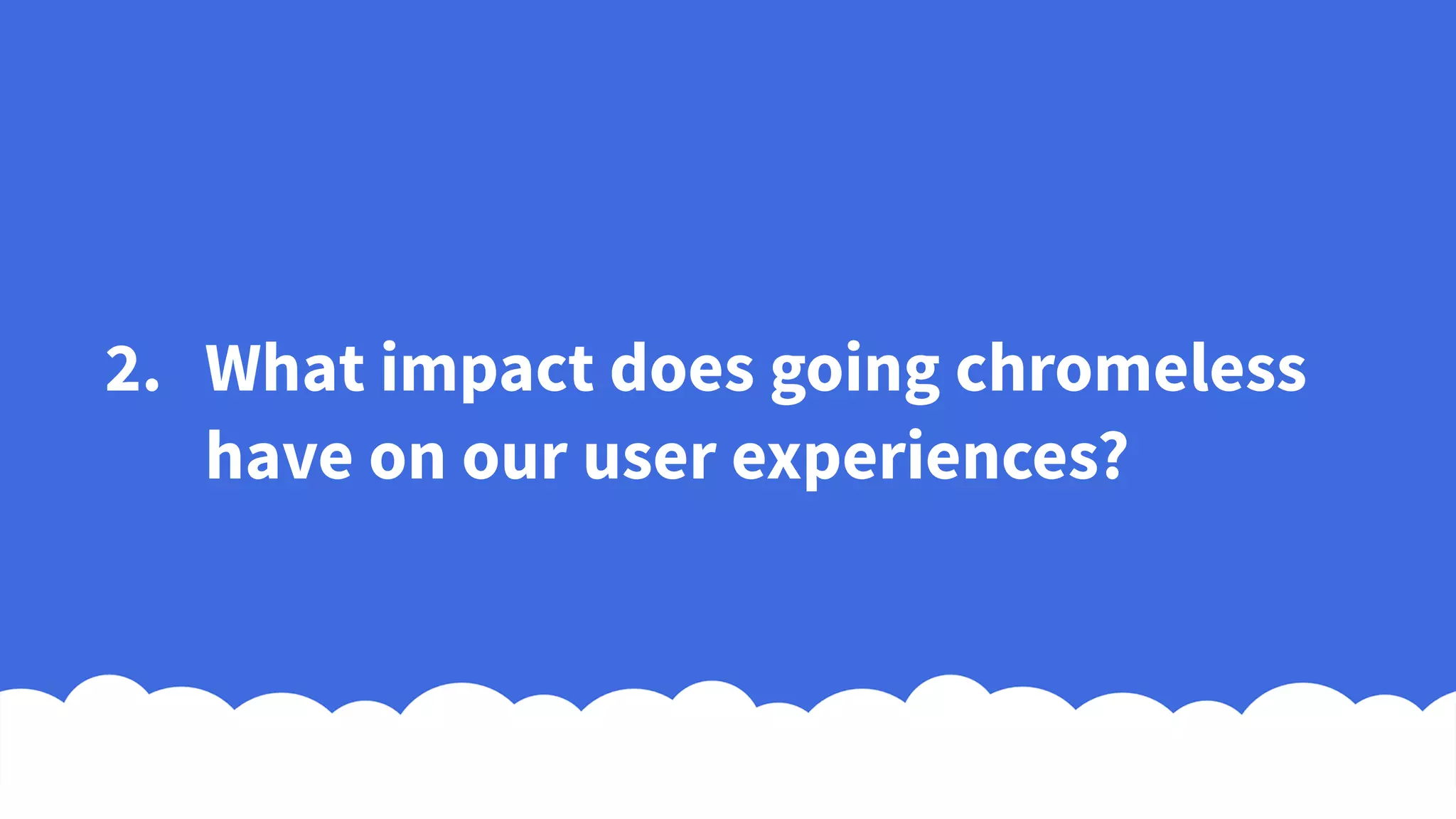 2. What impact does going chromeless have on our user experiences?